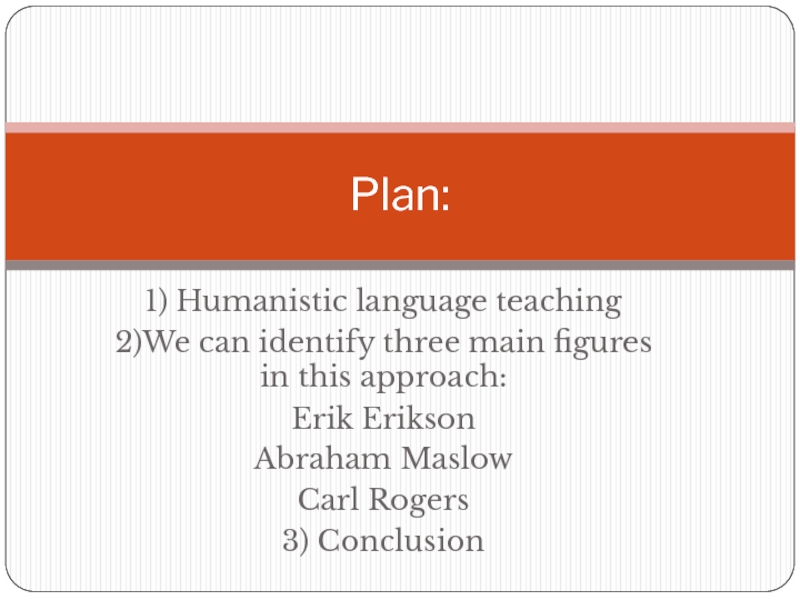 Plan:

1) Humanistic language teaching
2)We can identify three main figures in this approach:
Erik Erikson
Abraham Maslow
Carl Rogers
3) Conclusion